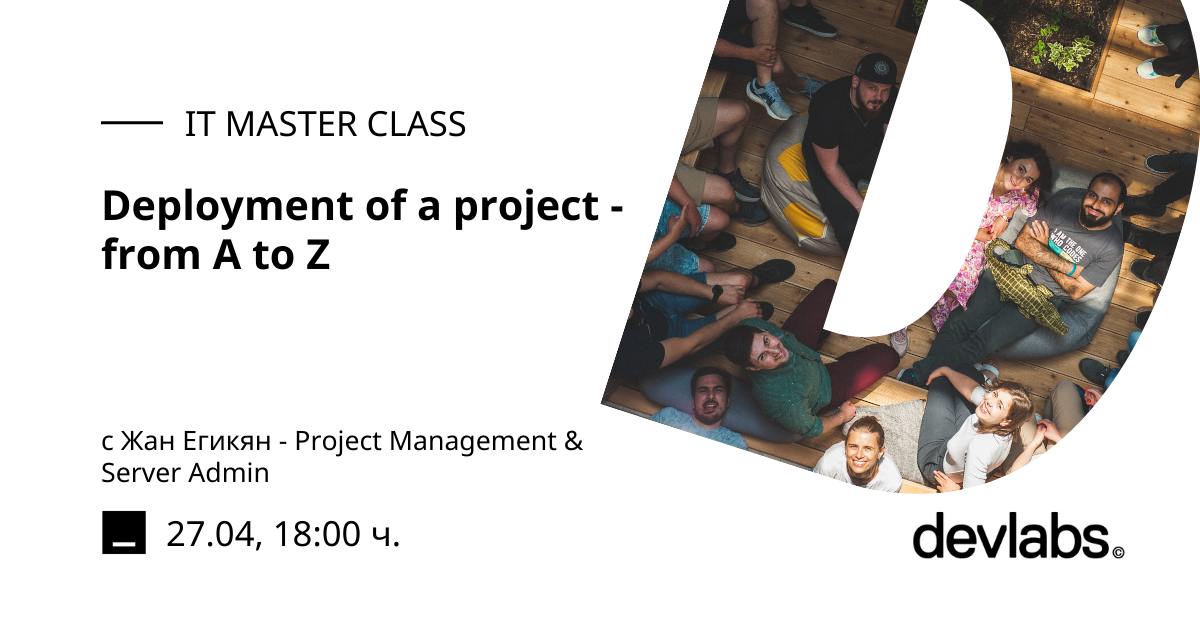 IT MASTER CLASS

Deployment of a project - from A to Z

с Жан Егикян - Project Management & Server Admin

27.04, 18:00 ч.

devlabs©